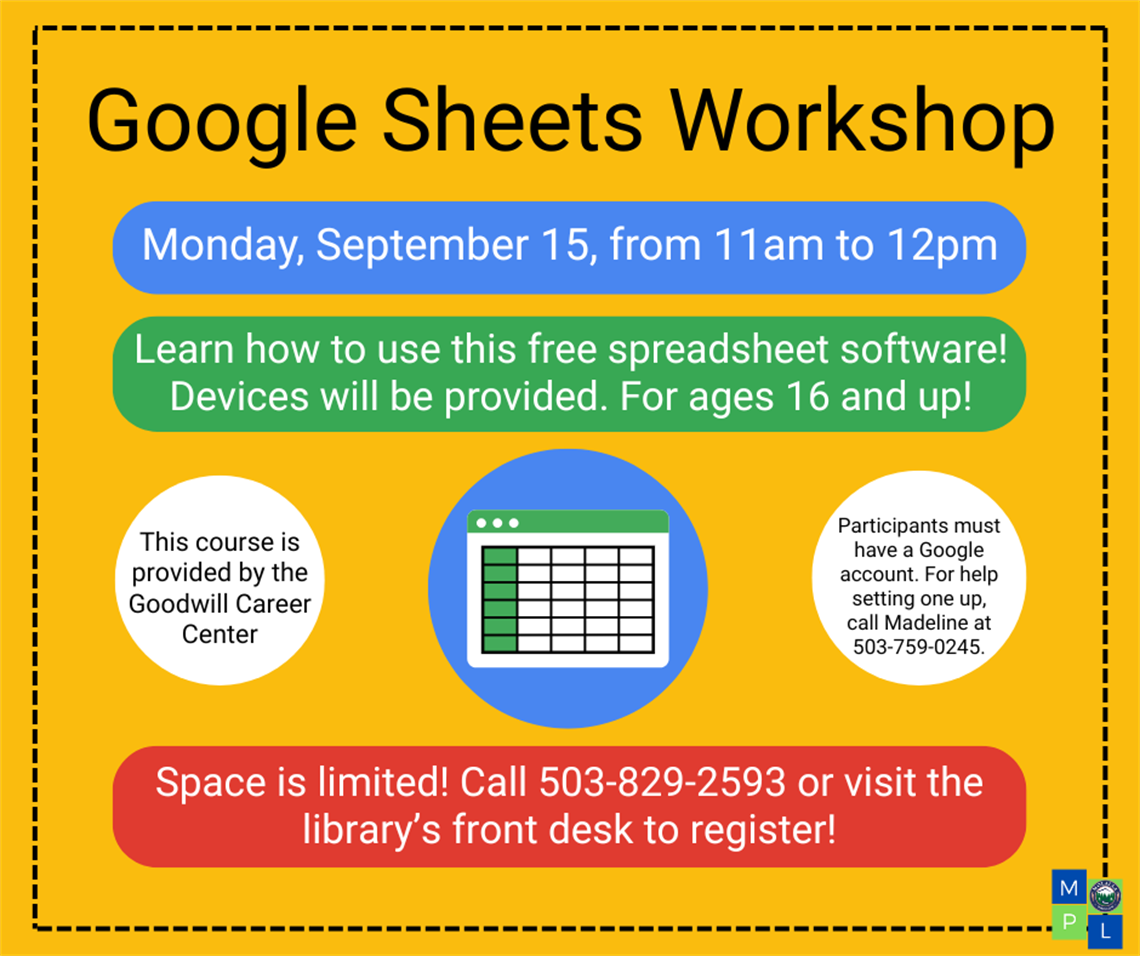 Google Sheets Workshop

Monday, September 15, from 11am to 12pm

Learn how to use this free spreadsheet software! Devices will be provided. For ages 16 and up!

This course is provided by the Goodwill Career Center

Participants must have a Google account. For help setting one up, call Madeline at 503-759-0245.

Space is limited! Call 503-829-2593 or visit the library's front desk to register!

M
P
L